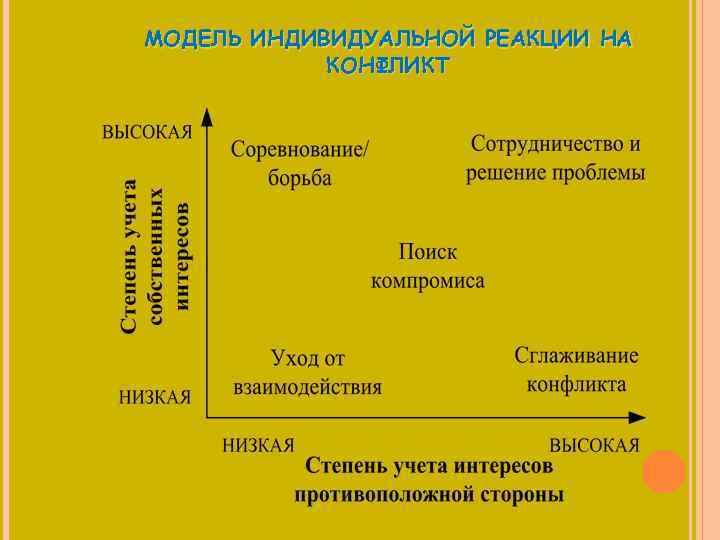 МОДЕЛЬ ИНДИВИДУАЛЬНОЙ РЕАКЦИИ НА КОНФЛИКТ

ВЫСОКАЯ

Степень учета собственных интересов

НИЗКАЯ

Соревнование/ борьба

Сотрудничество и решение проблемы

Поиск компромиса

Уход от взаимодействия

Сглаживание конфликта

НИЗКАЯ

ВЫСОКАЯ

Степень учета интересов противоположной стороны